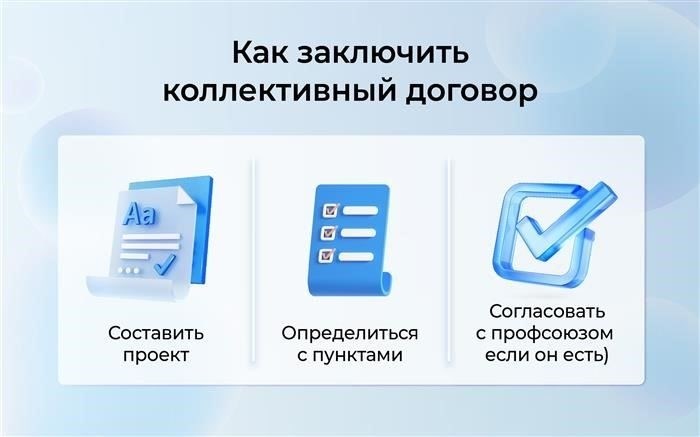 Как заключить коллективный договор

Aa

Составить проект

Определиться с пунктами

Согласовать с профсоюзом если он есть)